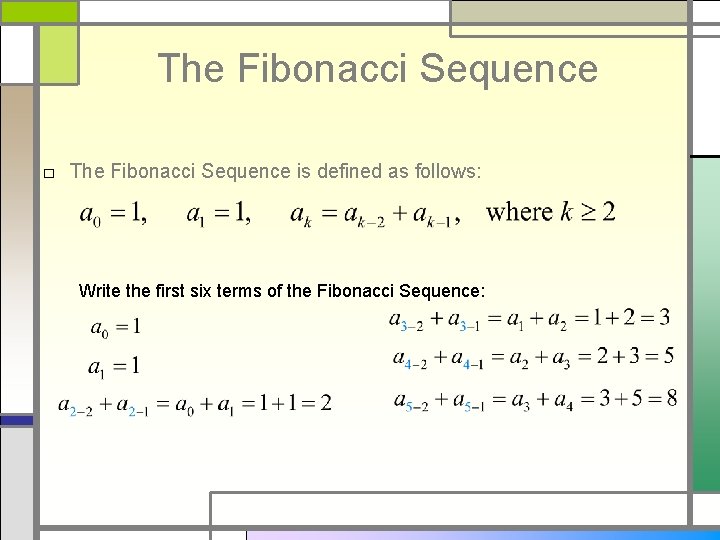 The Fibonacci Sequence

The Fibonacci Sequence is defined as follows:

$a_0 = 1, \quad a_1 = 1, \quad a_k = a_{k-2} + a_{k-1}, \quad \text{where } k \geq 2$

Write the first six terms of the Fibonacci Sequence:

$a_0 = 1$

$a_1 = 1$

$a_{2-2} + a_{2-1} = a_0 + a_1 = 1 + 1 = 2$

$a_{3-2} + a_{3-1} = a_1 + a_2 = 1 + 2 = 3$

$a_{4-2} + a_{4-1} = a_2 + a_3 = 2 + 3 = 5$

$a_{5-2} + a_{5-1} = a_3 + a_4 = 3 + 5 = 8$